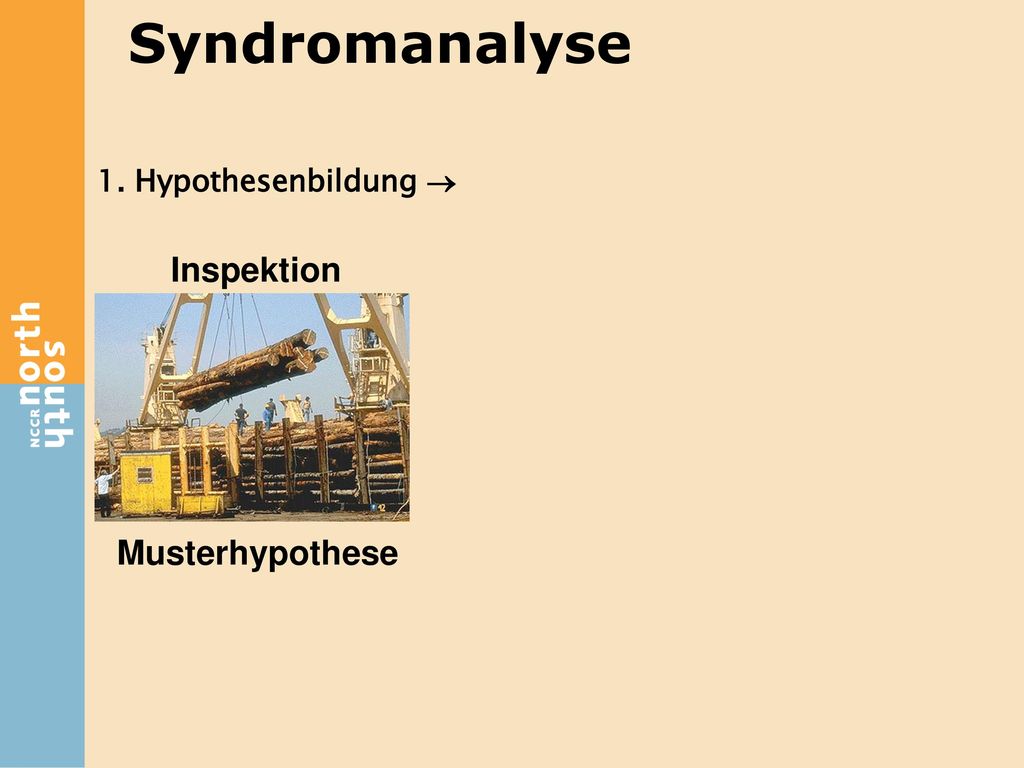 Syndromanalyse

1. Hypothesenbildung $\rightarrow$

Inspektion

Musterhypothese

NCCR north south